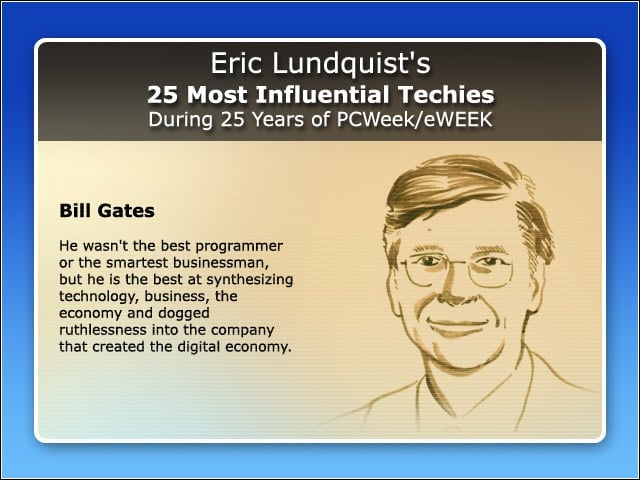 Eric Lundquist's
25 Most Influential Techies
During 25 Years of PCWeek/eWEEK

Bill Gates

He wasn't the best programmer or the smartest businessman, but he is the best at synthesizing technology, business, the economy and dogged ruthlessness into the company that created the digital economy.